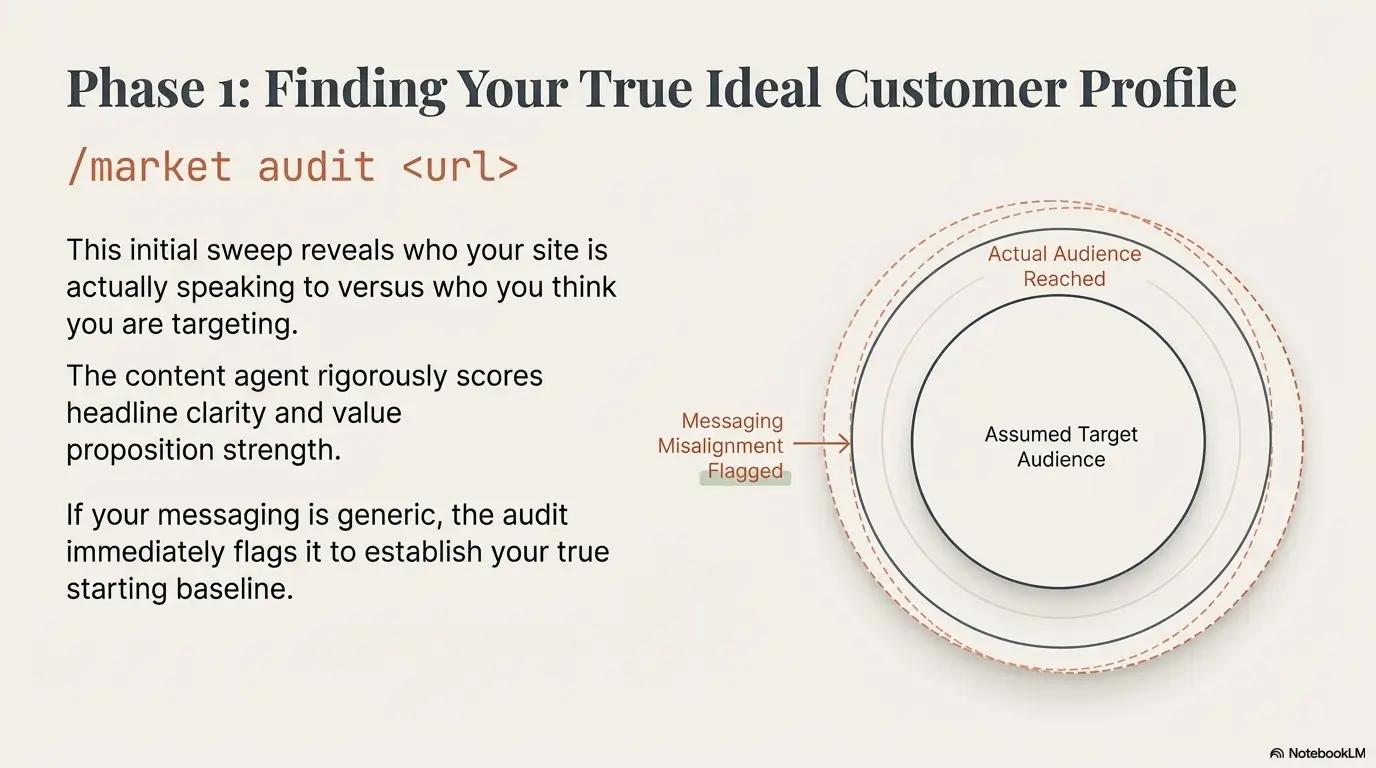 Phase 1: Finding Your True Ideal Customer Profile

/market audit <url>

This initial sweep reveals who your site is actually speaking to versus who you think you are targeting.

The content agent rigorously scores headline clarity and value proposition strength.

If your messaging is generic, the audit immediately flags it to establish your true starting baseline.

Actual Audience Reached

Messaging Misalignment Flagged

Assumed Target Audience

NotebookLM